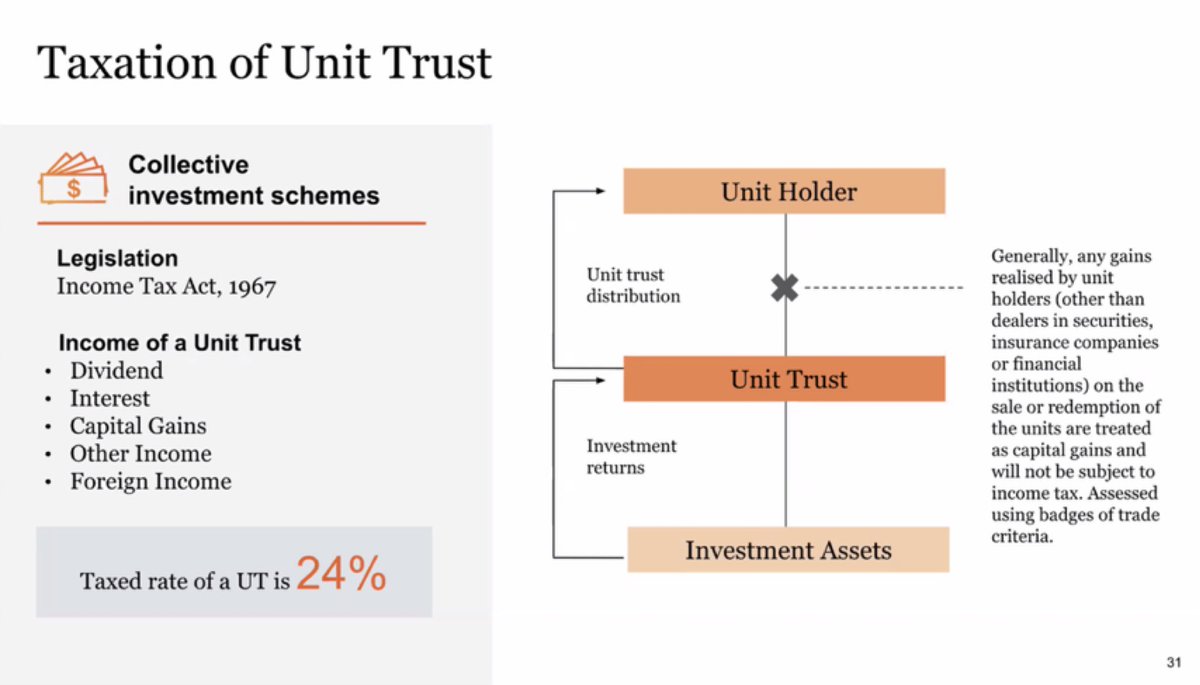 Taxation of Unit Trust

$

Collective investment schemes

Legislation
Income Tax Act, 1967

Income of a Unit Trust
• Dividend
• Interest
• Capital Gains
• Other Income
• Foreign Income

Taxed rate of a UT is 24%

Unit Holder

Unit trust distribution

Unit Trust

Investment returns

Investment Assets

Generally, any gains realised by unit holders (other than dealers in securities, insurance companies or financial institutions) on the sale or redemption of the units are treated as capital gains and will not be subject to income tax. Assessed using badges of trade criteria.

31